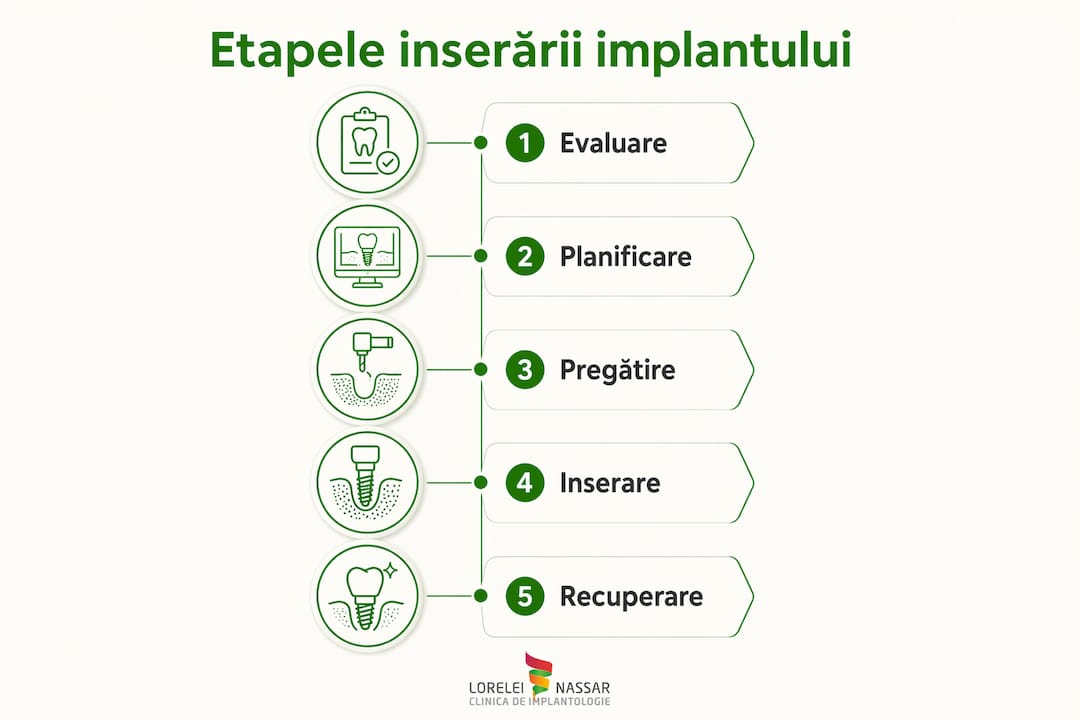 Etapele inserării implantului

1 Evaluare

2 Planificare

3 Pregătire

4 Inserare

5 Recuperare

LORELEI NASSAR
CLINICA DE IMPLANTOLOGIE